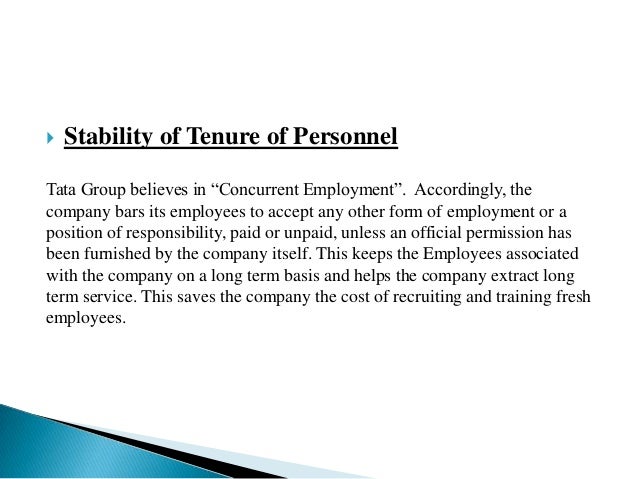 Stability of Tenure of Personnel

Tata Group believes in “Concurrent Employment”. Accordingly, the company bars its employees to accept any other form of employment or a position of responsibility, paid or unpaid, unless an official permission has been furnished by the company itself. This keeps the Employees associated with the company on a long term basis and helps the company extract long term service. This saves the company the cost of recruiting and training fresh employees.